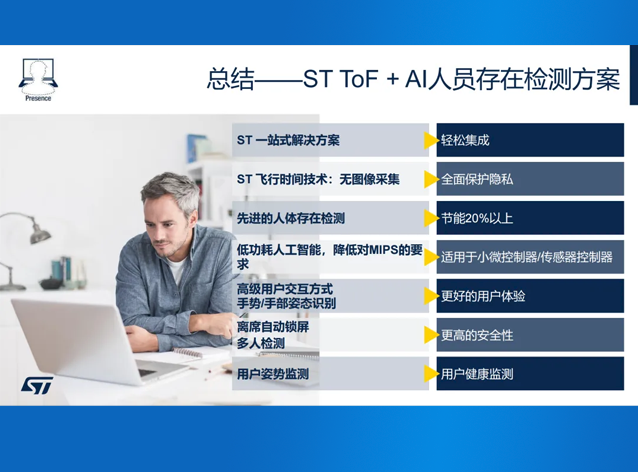 Presence

总结——ST ToF + AI人员存在检测方案

| | |
|---|---|
| ST 一站式解决方案 | 轻松集成 |
| ST 飞行时间技术：无图像采集 | 全面保护隐私 |
| 先进的人体存在检测 | 节能20%以上 |
| 低功耗人工智能，降低对MIPS的要求 | 适用于小微控制器/传感器控制器 |
| 高级用户交互方式 手势/手部姿态识别 | 更好的用户体验 |
| 离席自动锁屏 多人检测 | 更高的安全性 |
| 用户姿势监测 | 用户健康监测 |

ST